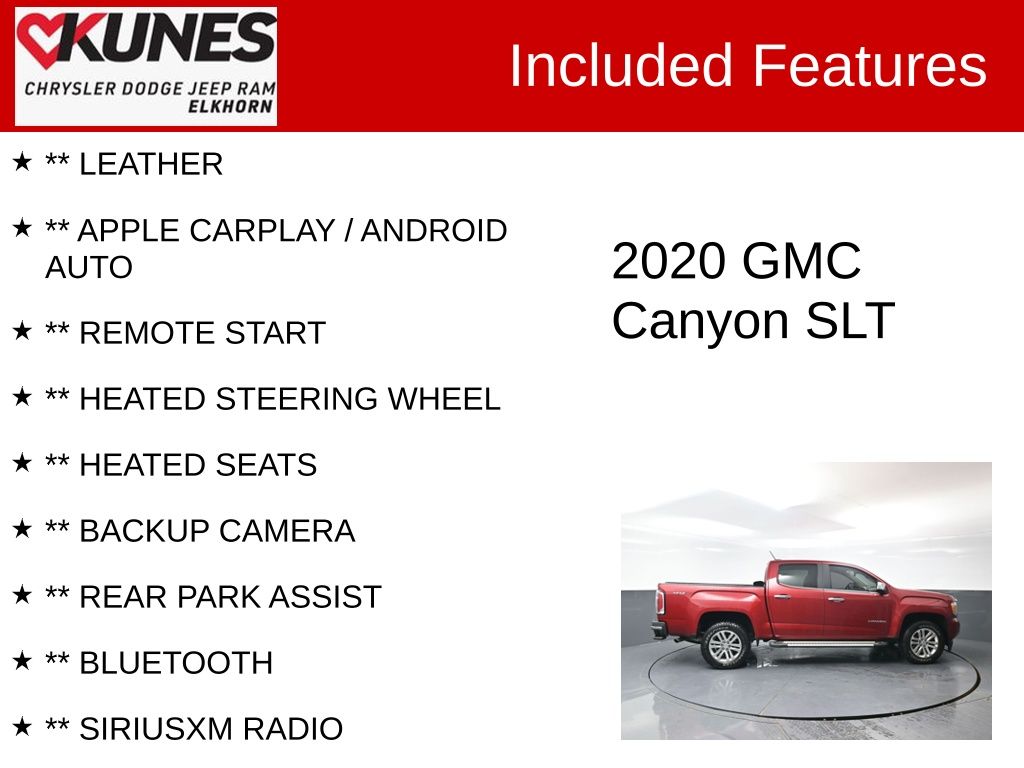 KUNES
CHRYSLER DODGE JEEP RAM
ELKHORN

Included Features

★ ** LEATHER

★ ** APPLE CARPLAY / ANDROID AUTO

★ ** REMOTE START

★ ** HEATED STEERING WHEEL

★ ** HEATED SEATS

★ ** BACKUP CAMERA

★ ** REAR PARK ASSIST

★ ** BLUETOOTH

★ ** SIRIUSXM RADIO

2020 GMC
Canyon SLT